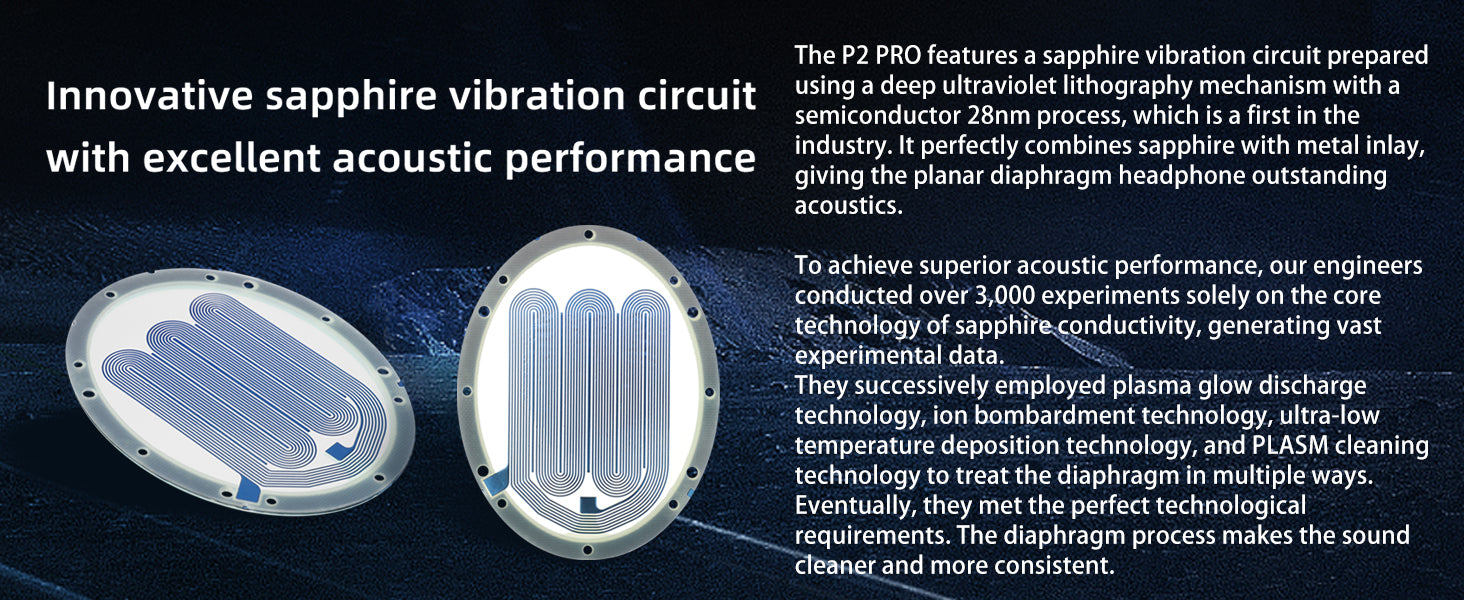 Innovative sapphire vibration circuit with excellent acoustic performance

The P2 PRO features a sapphire vibration circuit prepared using a deep ultraviolet lithography mechanism with a semiconductor 28nm process, which is a first in the industry. It perfectly combines sapphire with metal inlay, giving the planar diaphragm headphone outstanding acoustics.

To achieve superior acoustic performance, our engineers conducted over 3,000 experiments solely on the core technology of sapphire conductivity, generating vast experimental data.
They successively employed plasma glow discharge technology, ion bombardment technology, ultra-low temperature deposition technology, and PLASM cleaning technology to treat the diaphragm in multiple ways. Eventually, they met the perfect technological requirements. The diaphragm process makes the sound cleaner and more consistent.